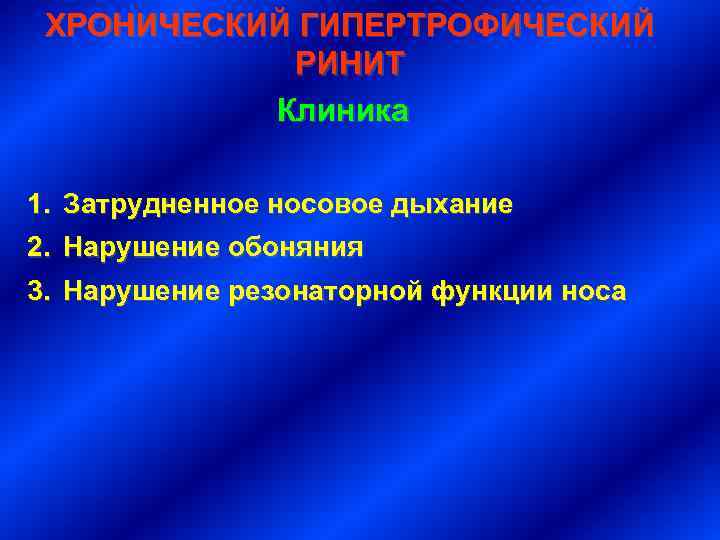 ХРОНИЧЕСКИЙ ГИПЕРТРОФИЧЕСКИЙ РИНИТ

Клиника

1. Затрудненное носовое дыхание
2. Нарушение обоняния
3. Нарушение резонаторной функции носа